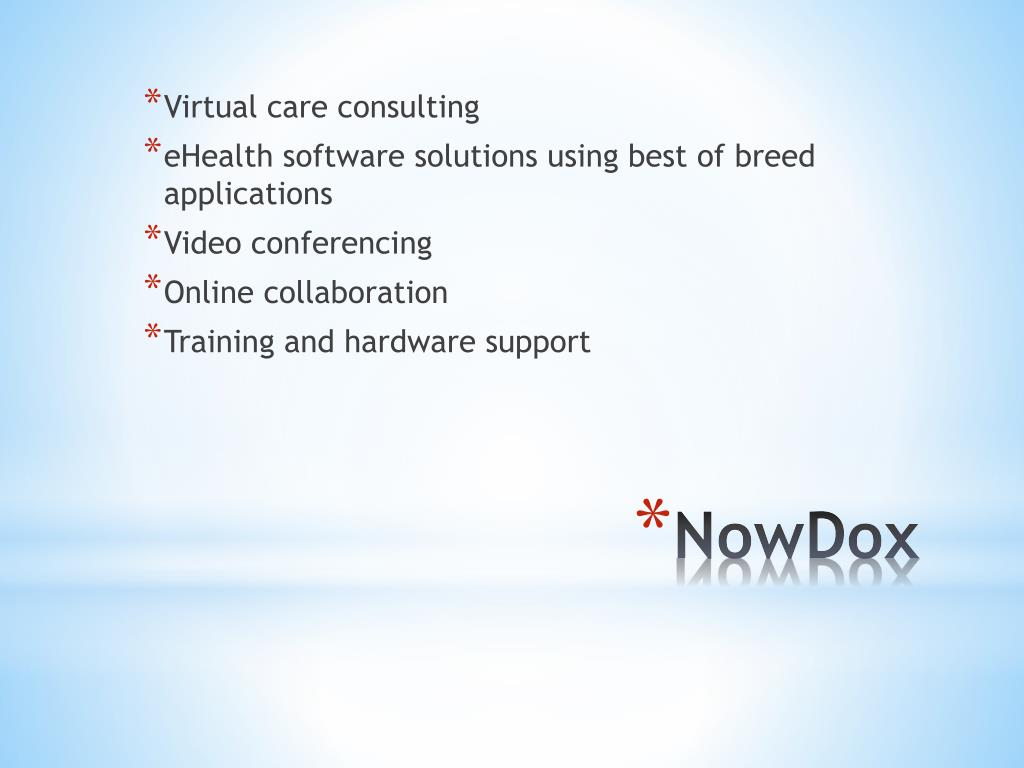 *Virtual care consulting
*eHealth software solutions using best of breed applications
*Video conferencing
*Online collaboration
*Training and hardware support

*NowDox